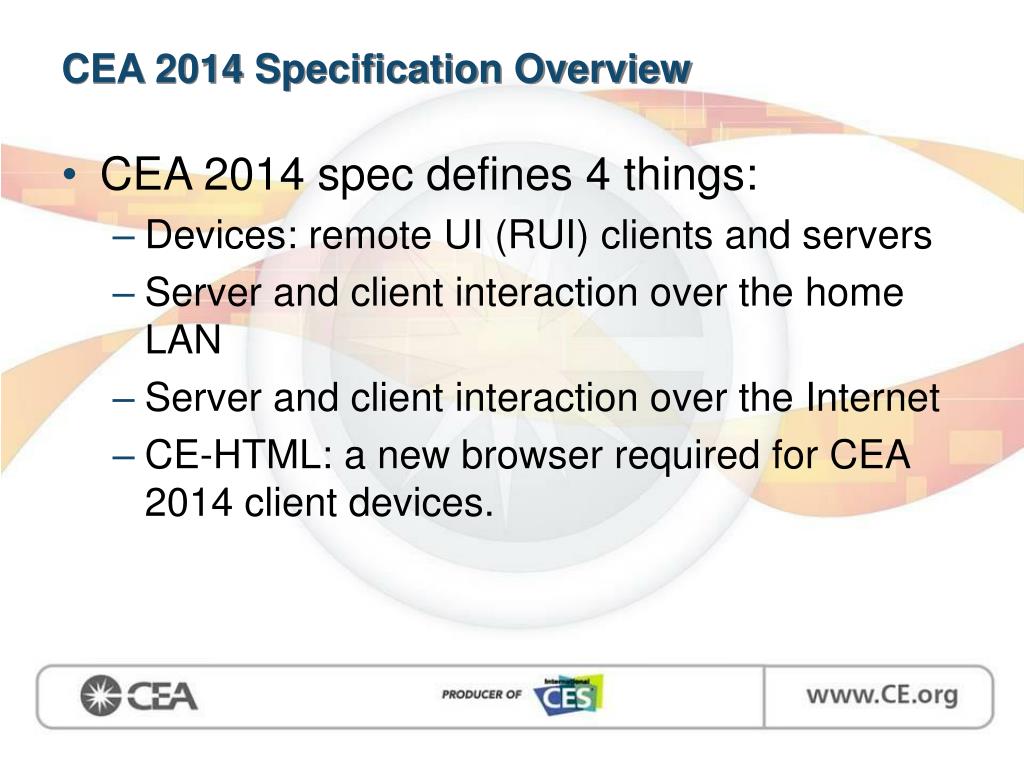 CEA 2014 Specification Overview

• CEA 2014 spec defines 4 things:
– Devices: remote UI (RUI) clients and servers
– Server and client interaction over the home LAN
– Server and client interaction over the Internet
– CE-HTML: a new browser required for CEA 2014 client devices.

CEA PRODUCER OF International CES www.CE.org